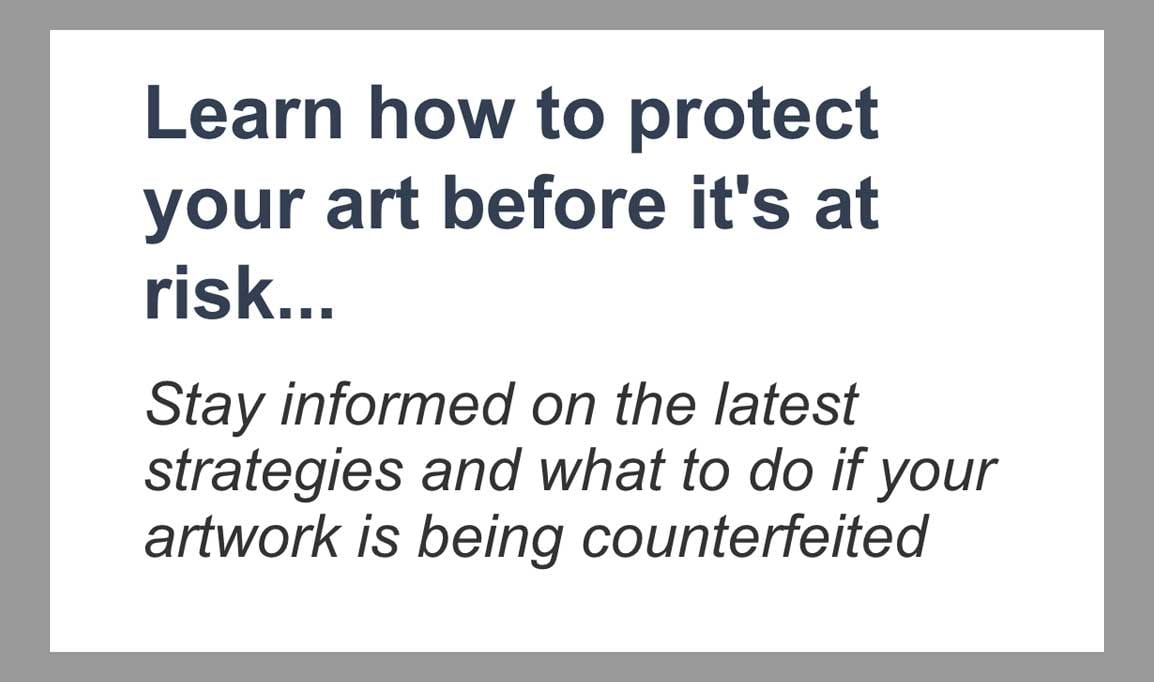 Learn how to protect your art before it's at risk...

Stay informed on the latest strategies and what to do if your artwork is being counterfeited